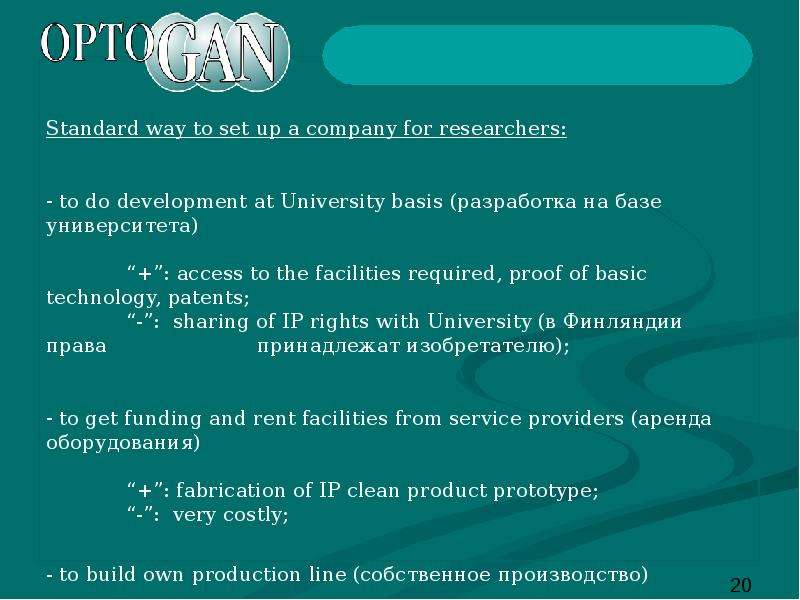 OPTOGAN

Standard way to set up a company for researchers:

- to do development at University basis (разработка на базе университета)

"+": access to the facilities required, proof of basic technology, patents;
"-": sharing of IP rights with University (в Финляндии права принадлежат изобретателю);

- to get funding and rent facilities from service providers (аренда оборудования)

"+": fabrication of IP clean product prototype;
"-": very costly;

- to build own production line (собственное производство)

20